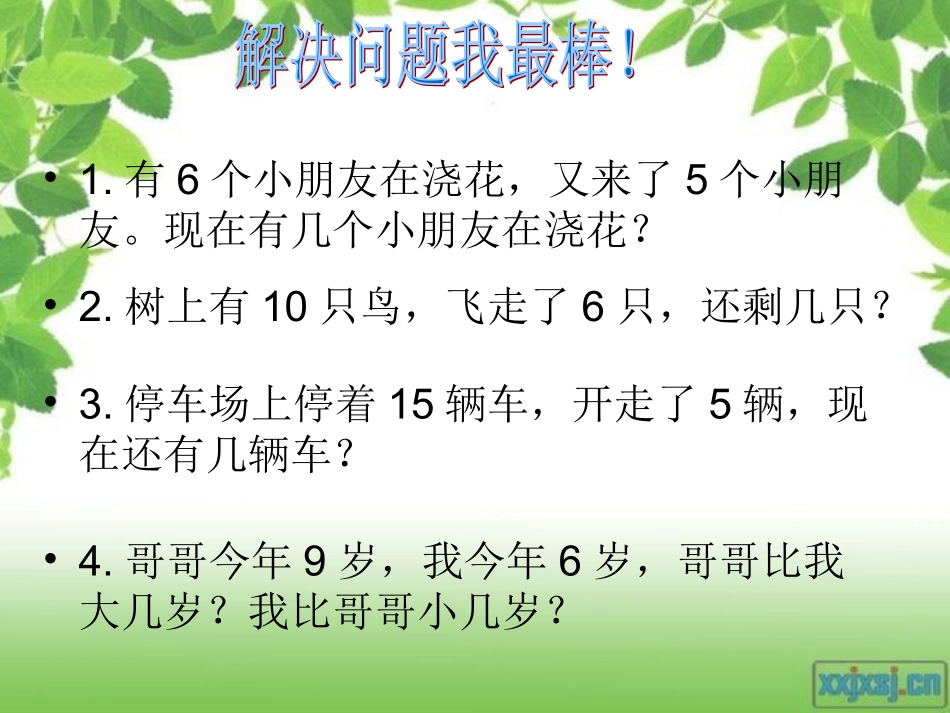 解决问题我最棒！

• 1. 有 6 个小朋友在浇花，又来了 5 个小朋友。现在有几个小朋友在浇花？

• 2. 树上有 10 只鸟，飞走了 6 只，还剩几只？

• 3. 停车场上停着 15 辆车，开走了 5 辆，现在还有几辆车？

• 4. 哥哥今年 9 岁，我今年 6 岁，哥哥比我大几岁？我比哥哥小几岁？

xxjxsj.cn